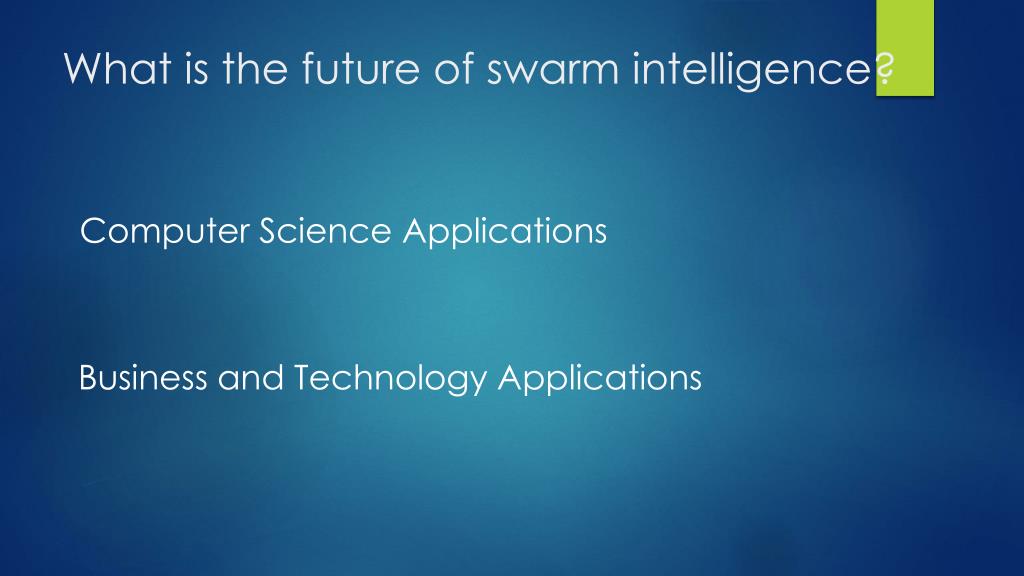 What is the future of swarm intelligence?

Computer Science Applications

Business and Technology Applications